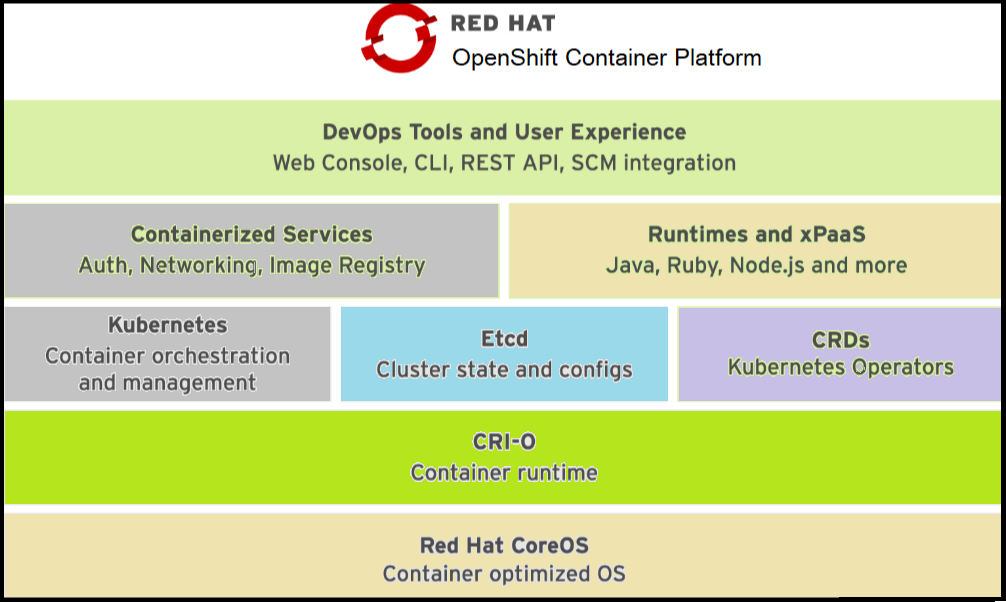 RED HAT
OpenShift Container Platform

DevOps Tools and User Experience
Web Console, CLI, REST API, SCM integration

Containerized Services
Auth, Networking, Image Registry

Runtimes and xPaaS
Java, Ruby, Node.js and more

Kubernetes
Container orchestration and management

Etcd
Cluster state and configs

CRDs
Kubernetes Operators

CRI-O
Container runtime

Red Hat CoreOS
Container optimized OS